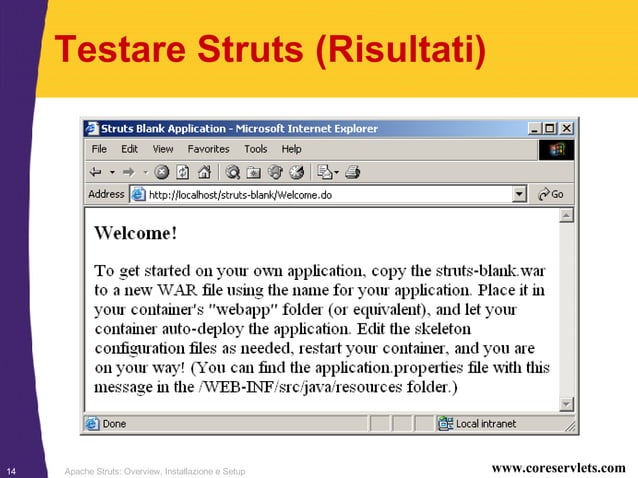 Testare Struts (Risultati)

Struts Blank Application - Microsoft Internet Explorer

File Edit View Favorites Tools Help

Address http://localhost/struts-blank/Welcome.do Go

Welcome!

To get started on your own application, copy the struts-blank.war to a new WAR file using the name for your application. Place it in your container's "webapp" folder (or equivalent), and let your container auto-deploy the application. Edit the skeleton configuration files as needed, restart your container, and you are on your way! (You can find the application.properties file with this message in the /WEB-INF/src/java/resources folder.)

Done Local intranet

14 Apache Struts: Overview, Installazione e Setup www.coreservlets.com